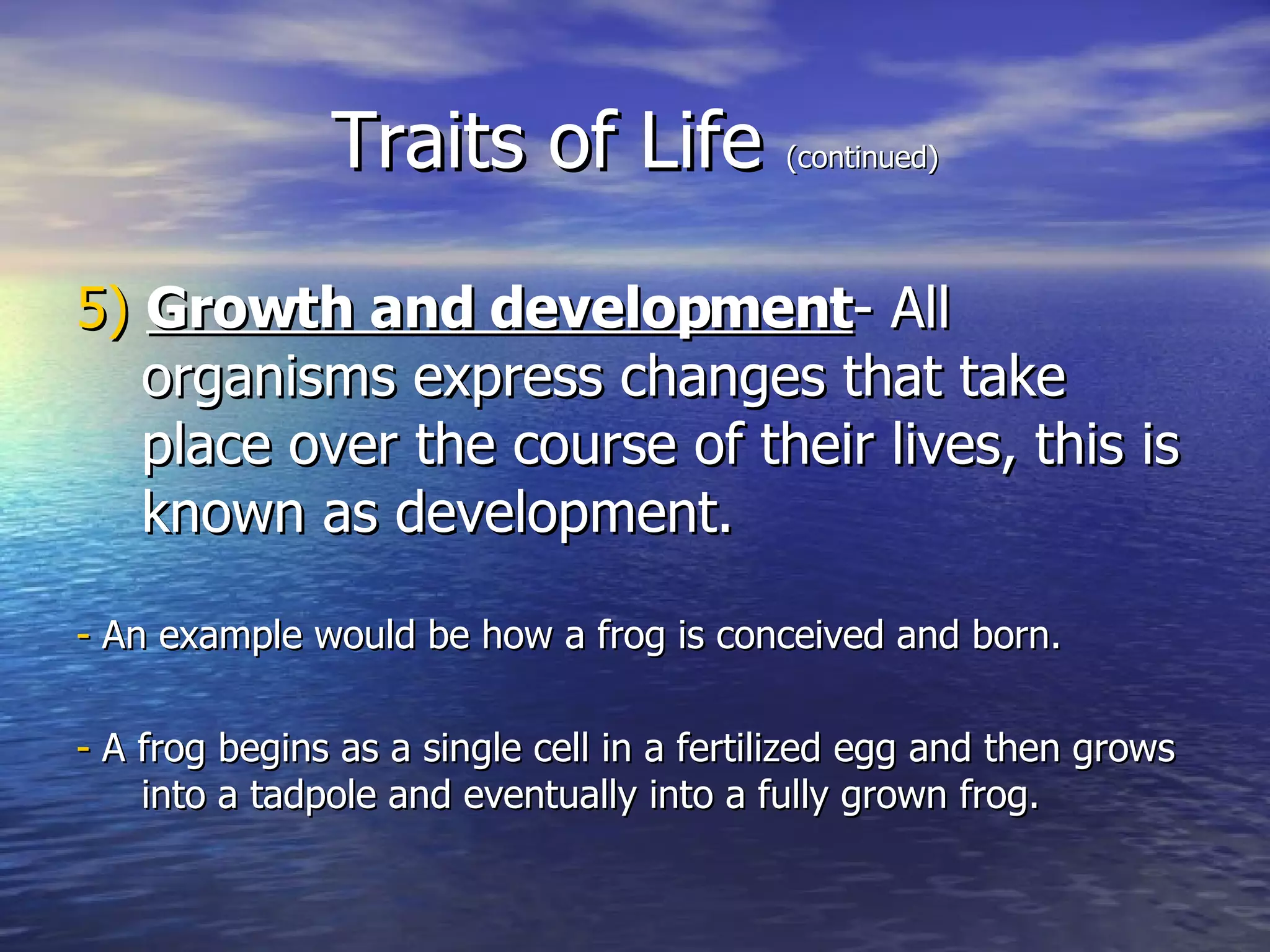 Traits of Life (continued)

5) Growth and development- All organisms express changes that take place over the course of their lives, this is known as development.

- An example would be how a frog is conceived and born.

- A frog begins as a single cell in a fertilized egg and then grows into a tadpole and eventually into a fully grown frog.